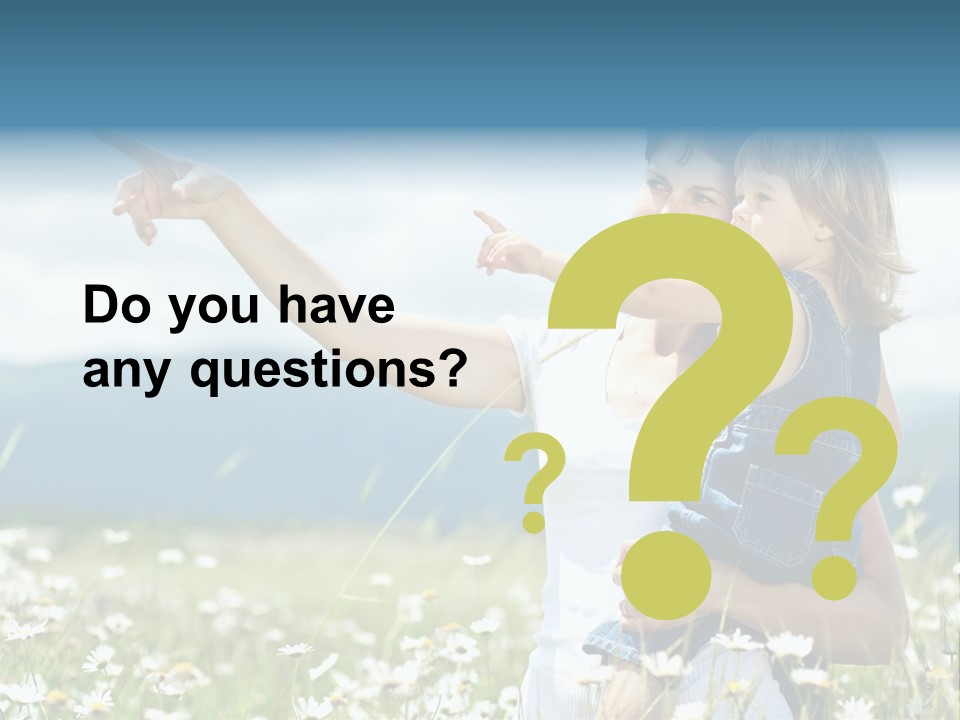 Do you have any questions?

?

?

?